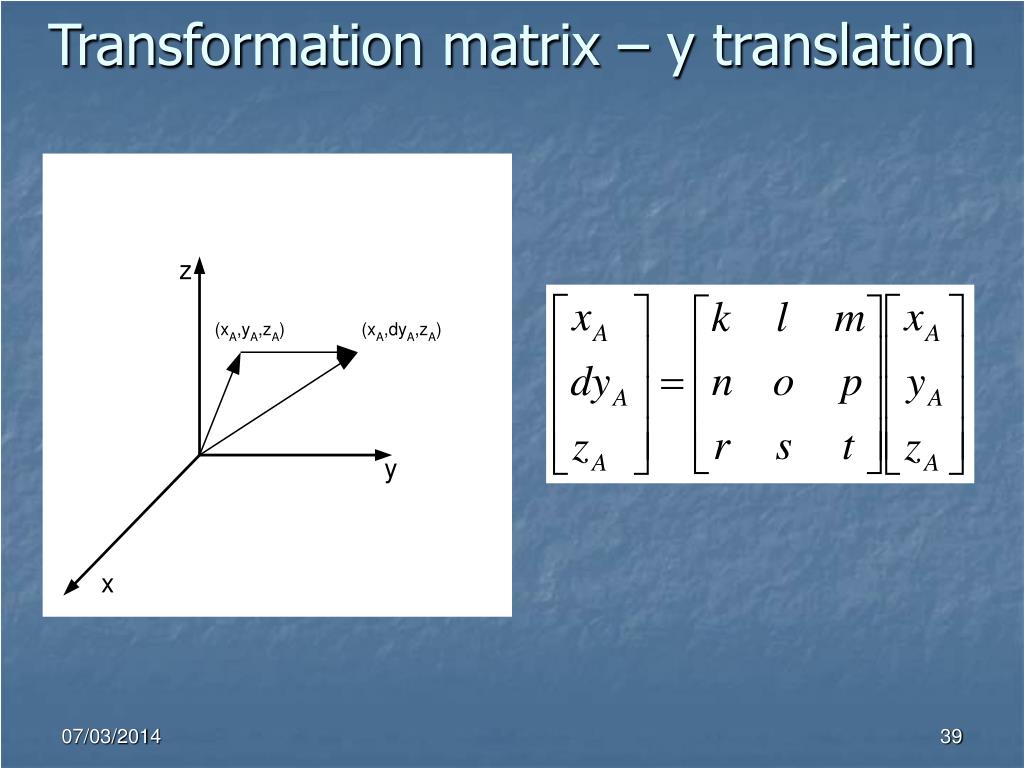 Transformation matrix – y translation

z

$(x_A,y_A,z_A)$

$(x_A,dy_A,z_A)$

y

x

$\begin{bmatrix} x_A \\ dy_A \\ z_A \end{bmatrix} = \begin{bmatrix} k & l & m \\ n & o & p \\ r & s & t \end{bmatrix} \begin{bmatrix} x_A \\ y_A \\ z_A \end{bmatrix}$

07/03/2014

39